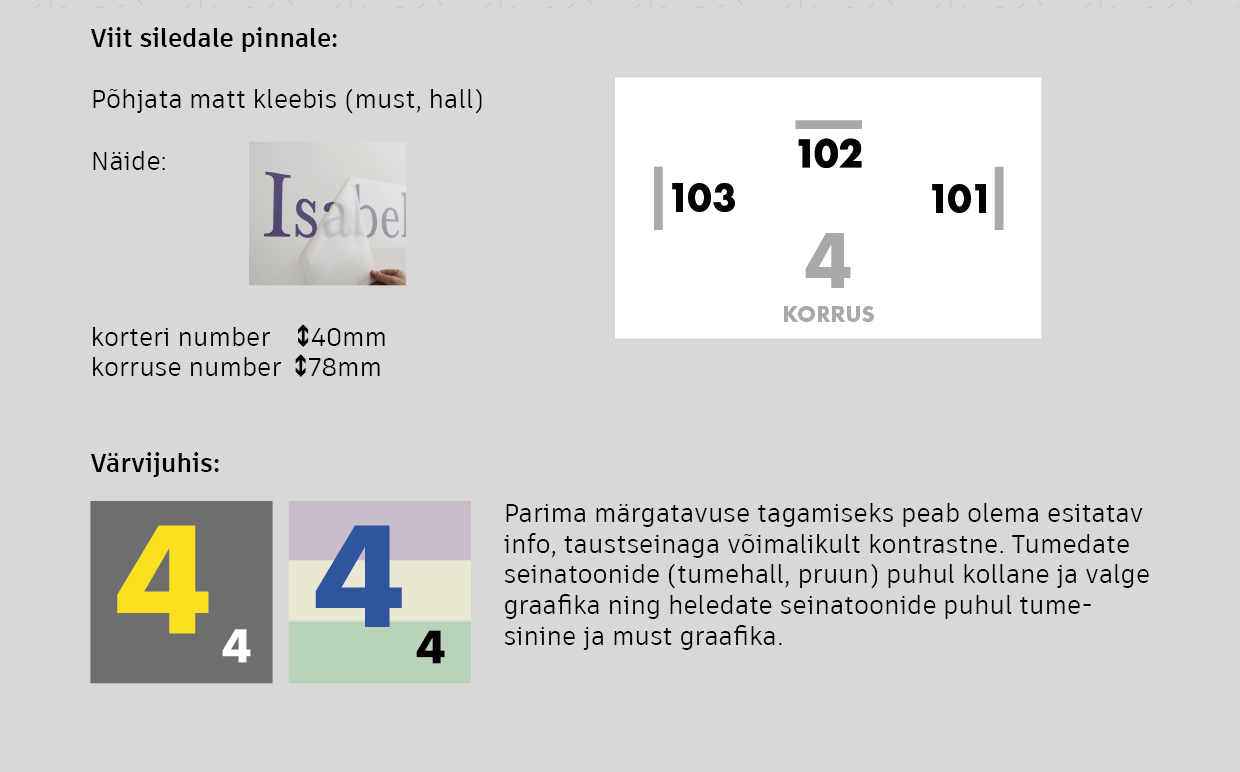 Viit siledale pinnale:

Põhjata matt kleebis (must, hall)

Näide:

Isabel

korteri number ↕40mm
korruse number ↕78mm

102
103
101
4
KORRUS

Värvijuhis:

4
4

4
4

Parima märgatavuse tagamiseks peab olema esitatav info, taustseinaga võimalikult kontrastne. Tumedate seinatoonide (tumehall, pruun) puhul kollane ja valge graafika ning heledate seinatoonide puhul tumesinine ja must graafika.